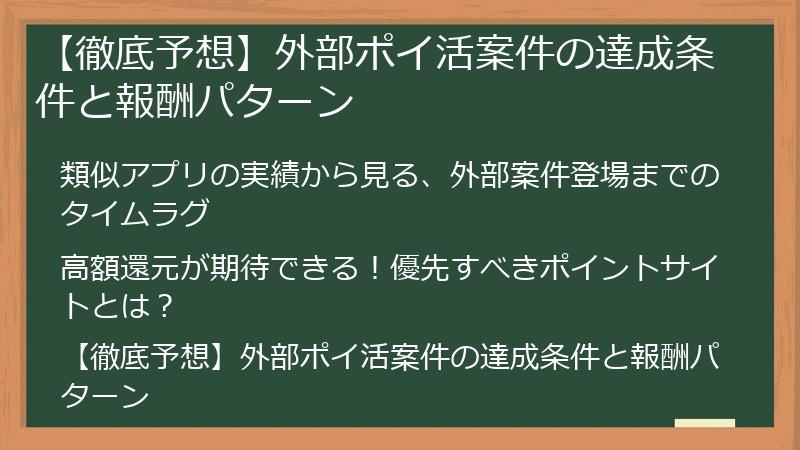 【徹底予想】外部ポイ活案件の達成条件と報酬パターン

類似アプリの実績から見る、外部案件登場までのタイムラグ

高額還元が期待できる！優先すべきポイントサイトとは？

【徹底予想】外部ポイ活案件の達成条件と報酬パターン